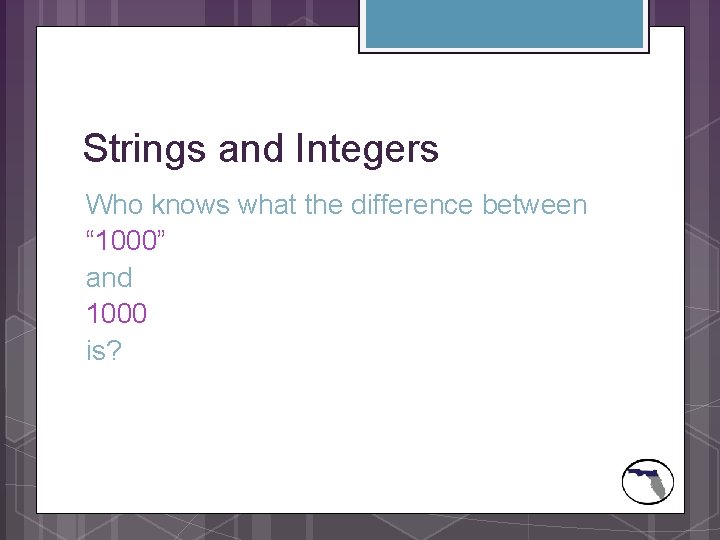 Strings and Integers

Who knows what the difference between
“1000”
and
1000
is?